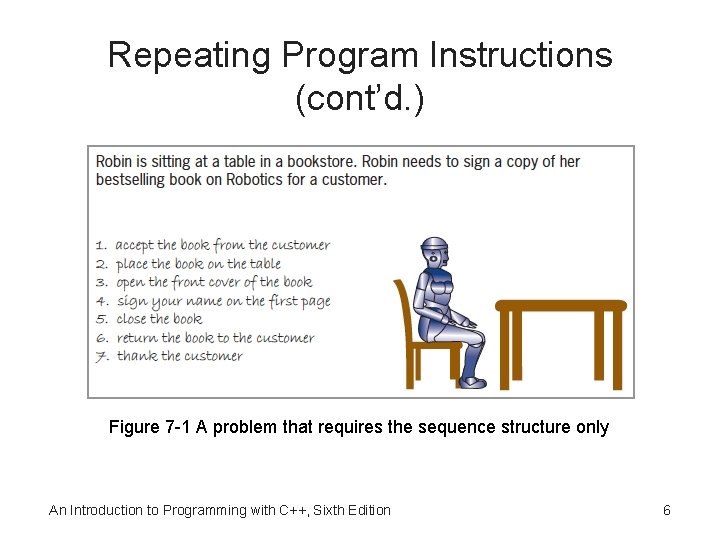 Repeating Program Instructions (cont'd.)

Robin is sitting at a table in a bookstore. Robin needs to sign a copy of her bestselling book on Robotics for a customer.

1. accept the book from the customer
2. place the book on the table
3. open the front cover of the book
4. sign your name on the first page
5. close the book
6. return the book to the customer
7. thank the customer

Figure 7-1 A problem that requires the sequence structure only

An Introduction to Programming with C++, Sixth Edition

6